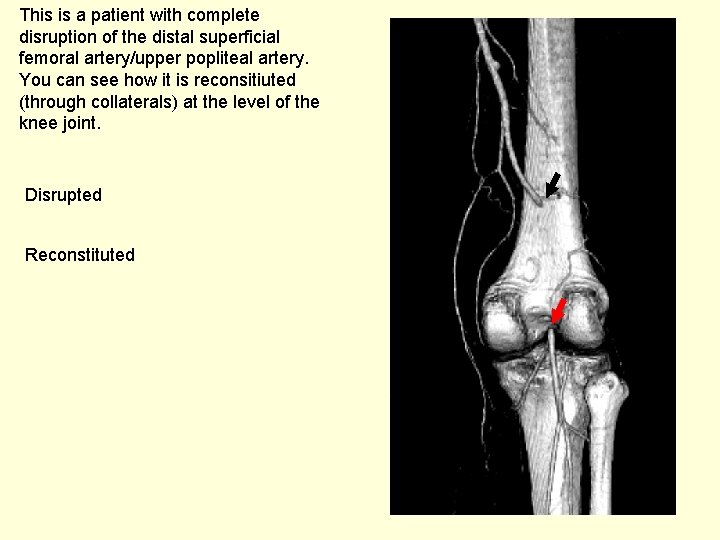 This is a patient with complete disruption of the distal superficial femoral artery/upper popliteal artery. You can see how it is reconsitiuted (through collaterals) at the level of the knee joint.

Disrupted

Reconstituted